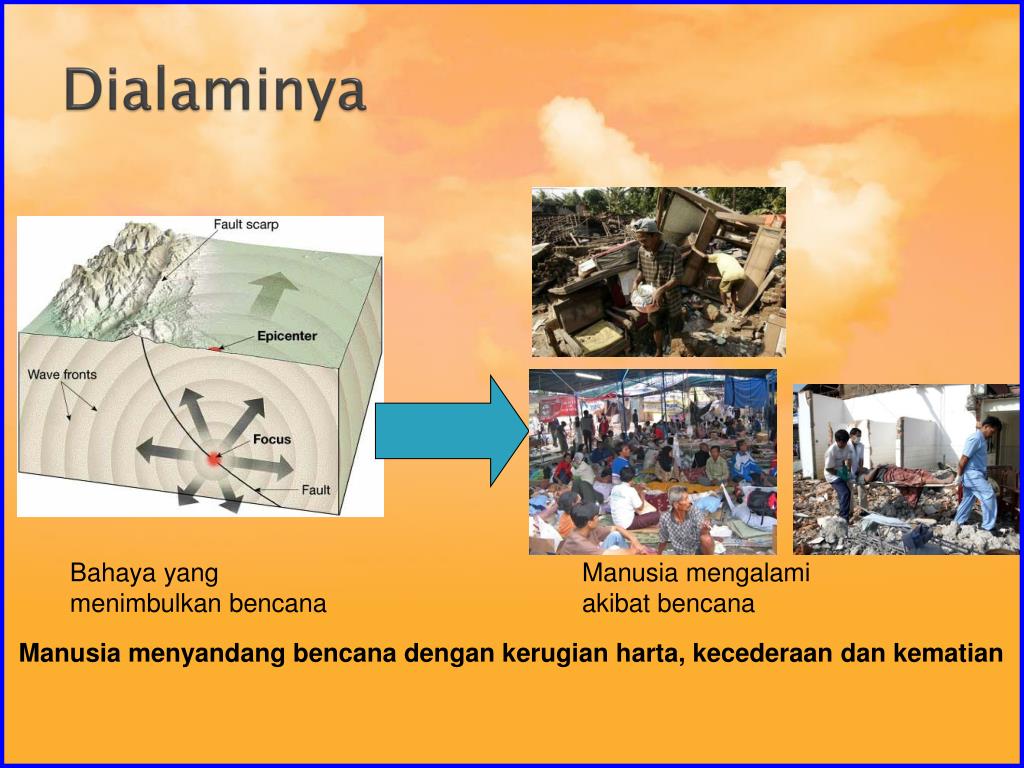 Dialaminya

Fault scarp

Epicenter

Wave fronts

Focus

Fault

Bahaya yang menimbulkan bencana

Manusia mengalami akibat bencana

Manusia menyandang bencana dengan kerugian harta, kecederaan dan kematian